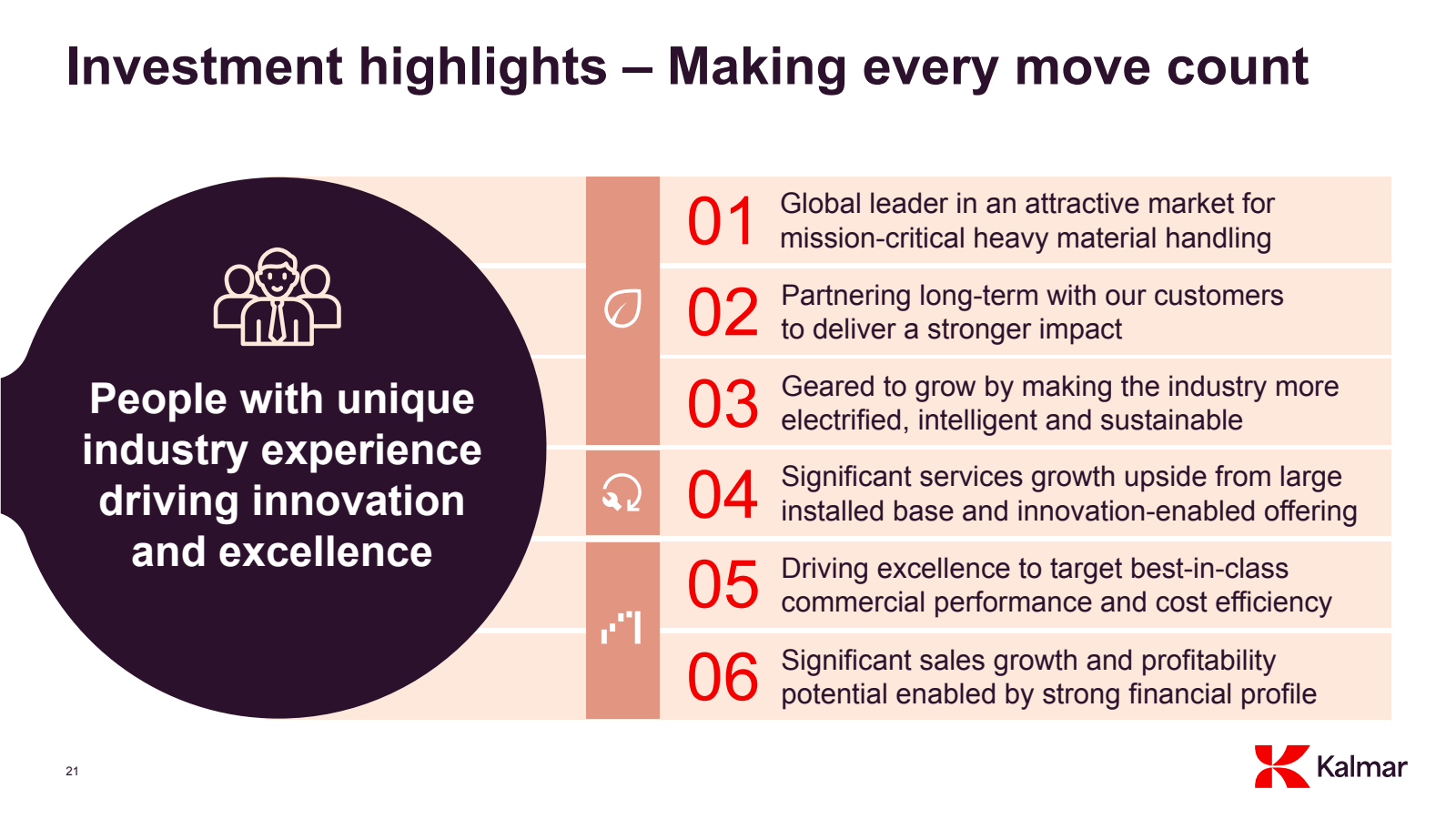 Investment highlights – Making every move count

People with unique industry experience driving innovation and excellence

01 Global leader in an attractive market for mission-critical heavy material handling

02 Partnering long-term with our customers to deliver a stronger impact

03 Geared to grow by making the industry more electrified, intelligent and sustainable

04 Significant services growth upside from large installed base and innovation-enabled offering

05 Driving excellence to target best-in-class commercial performance and cost efficiency

06 Significant sales growth and profitability potential enabled by strong financial profile

21

Kalmar